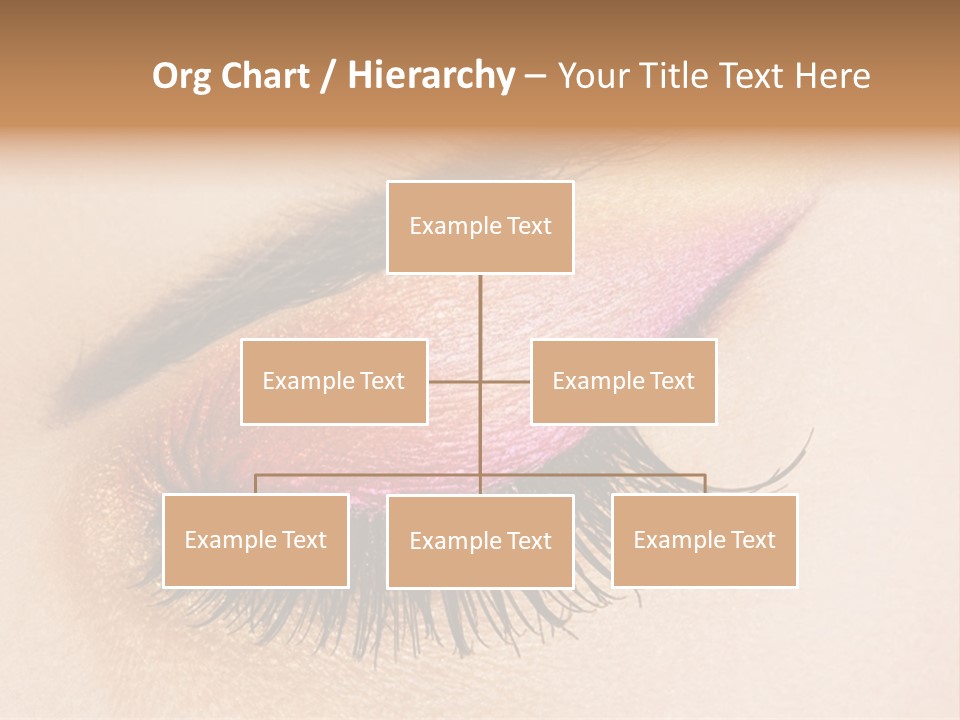 Org Chart / Hierarchy – Your Title Text Here

Example Text

Example Text

Example Text

Example Text

Example Text

Example Text